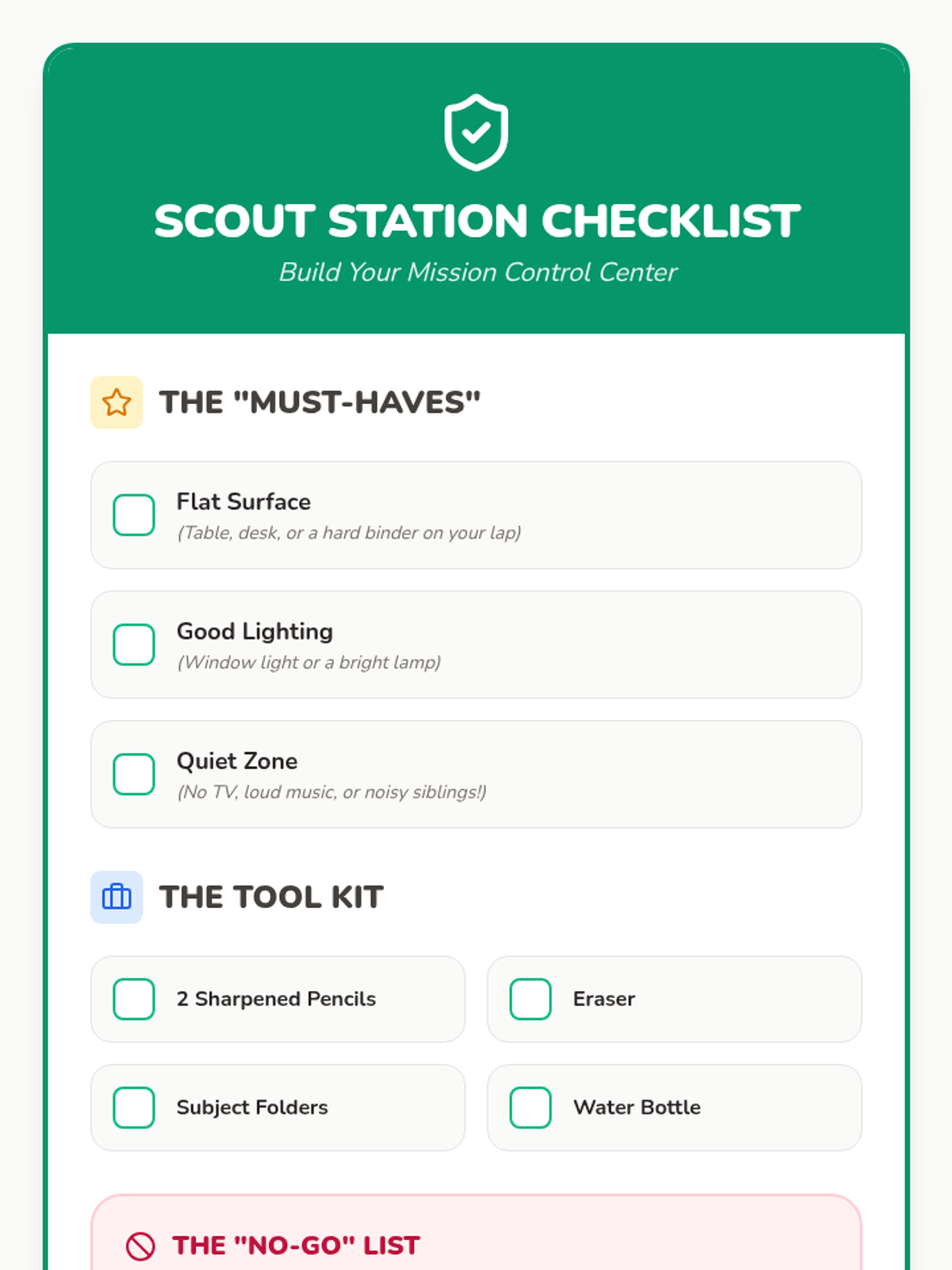 SCOUT STATION CHECKLIST

Build Your Mission Control Center

THE "MUST-HAVES"

Flat Surface
(Table, desk, or a hard binder on your lap)

Good Lighting
(Window light or a bright lamp)

Quiet Zone
(No TV, loud music, or noisy siblings!)

THE TOOL KIT

2 Sharpened Pencils

Eraser

Subject Folders

Water Bottle

THE "NO-GO" LIST